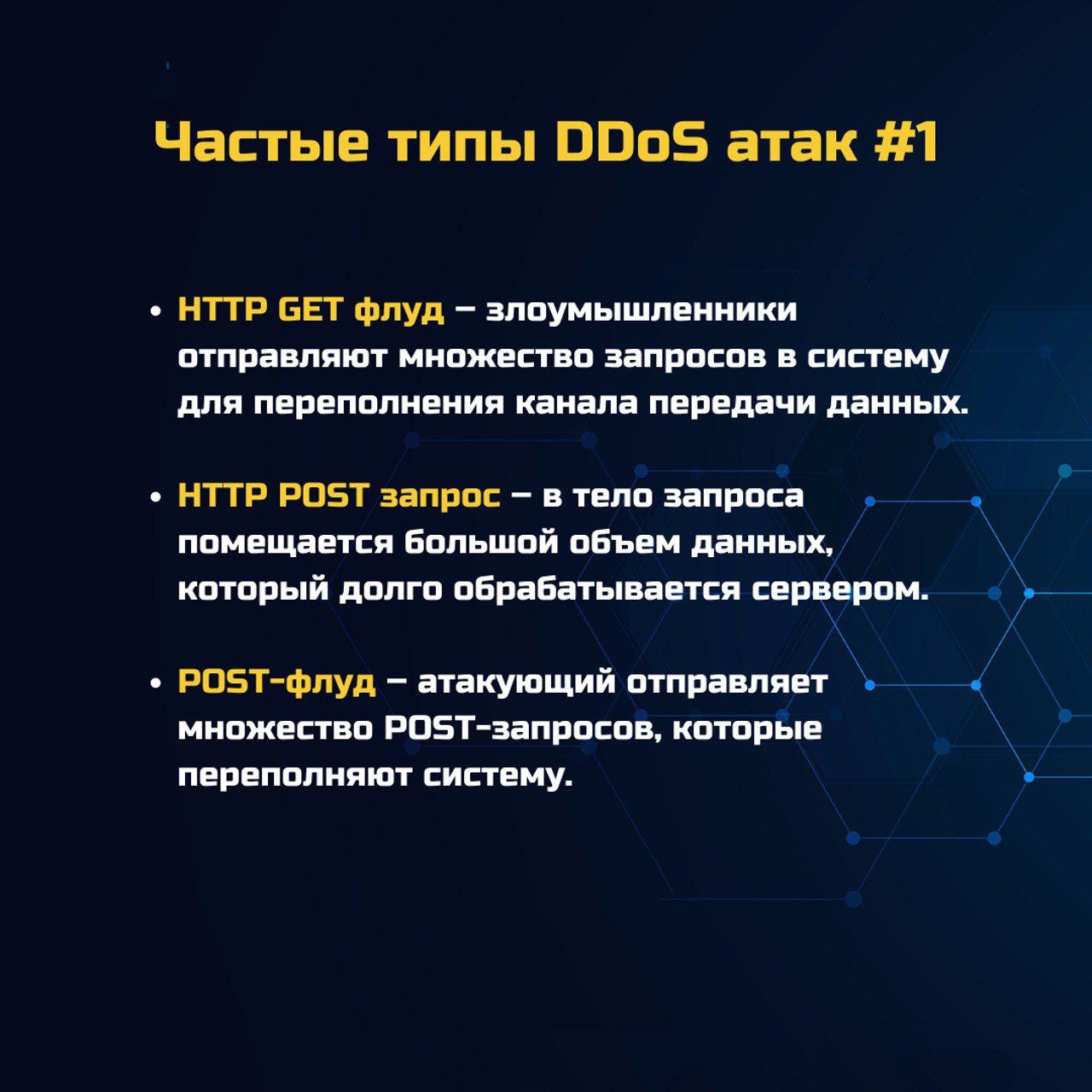 Частые типы DDoS атак #1

• HTTP GET флуд – злоумышленники отправляют множество запросов в систему для переполнения канала передачи данных.

• HTTP POST запрос – в тело запроса помещается большой объем данных, который долго обрабатывается сервером.

• POST-флуд – атакующий отправляет множество POST-запросов, которые переполняют систему.